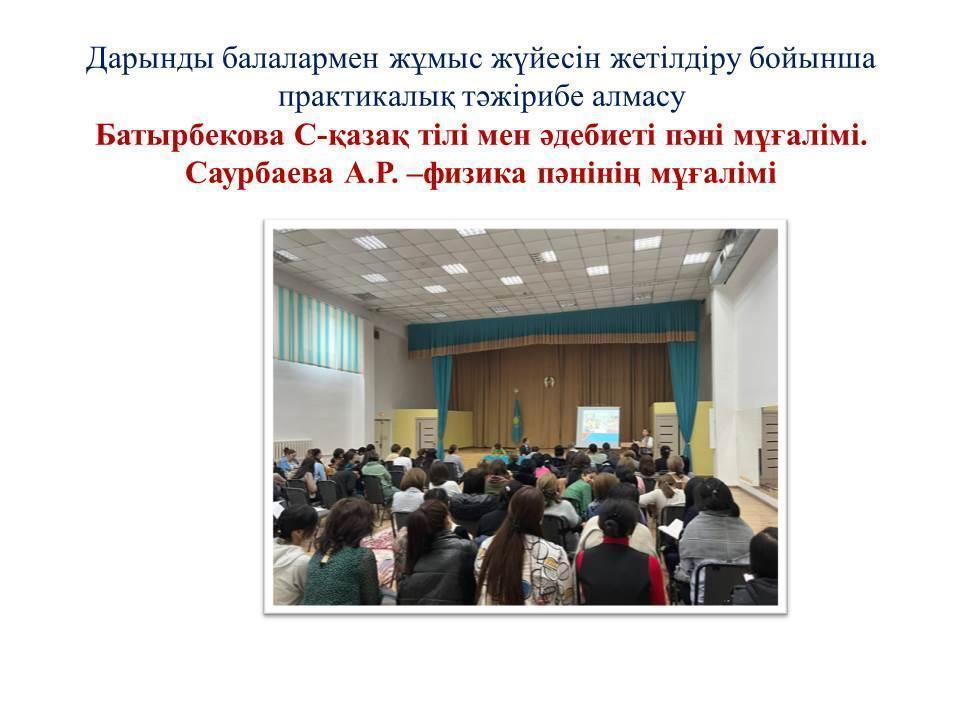 Дарынды балалармен жұмыс жүйесін жетілдіру бойынша практикалық тәжірибе алмасу
Батырбекова С-қазақ тілі мен әдебиеті пәні мұғалімі.
Саурбаева А.Р. –физика пәнінің мұғалімі